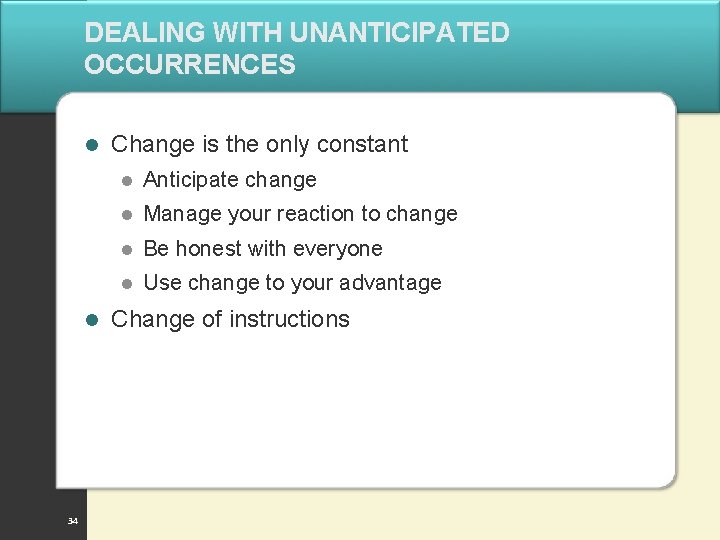 DEALING WITH UNANTICIPATED OCCURRENCES

- Change is the only constant
  - Anticipate change
  - Manage your reaction to change
  - Be honest with everyone
  - Use change to your advantage
- Change of instructions

34